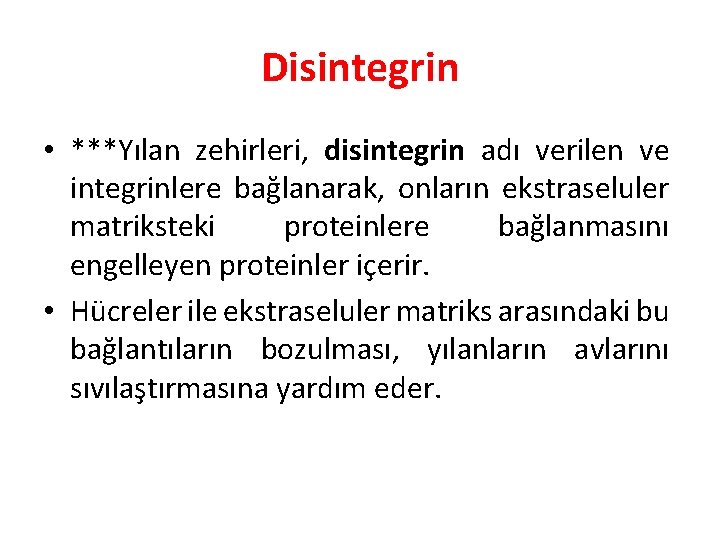 Disintegrin

• ***Yılan zehirleri, disintegrin adı verilen ve integrinlere bağlanarak, onların ekstraseluler matriksteki proteinlere bağlanmasını engelleyen proteinler içerir.

• Hücreler ile ekstraseluler matriks arasındaki bu bağlantıların bozulması, yılanların avlarını sıvılaştırmasına yardım eder.